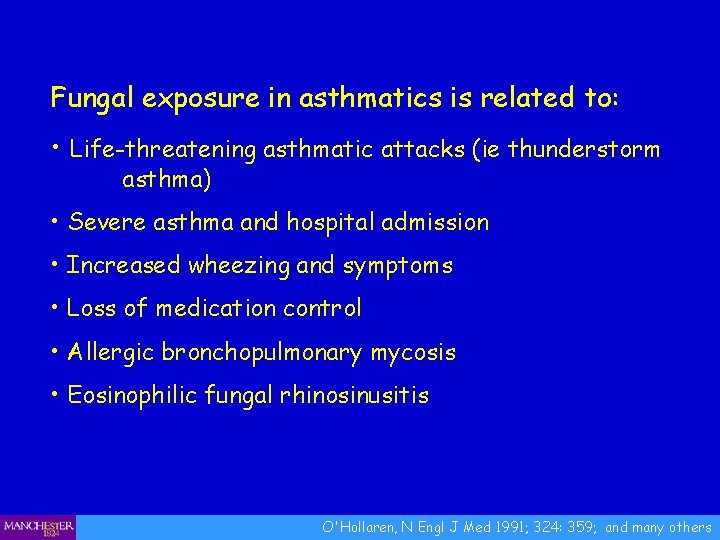 Fungal exposure in asthmatics is related to:

• Life-threatening asthmatic attacks (ie thunderstorm asthma)

• Severe asthma and hospital admission

• Increased wheezing and symptoms

• Loss of medication control

• Allergic bronchopulmonary mycosis

• Eosinophilic fungal rhinosinusitis

MANCHESTER 1824

O'Hollaren, N Engl J Med 1991; 324: 359; and many others